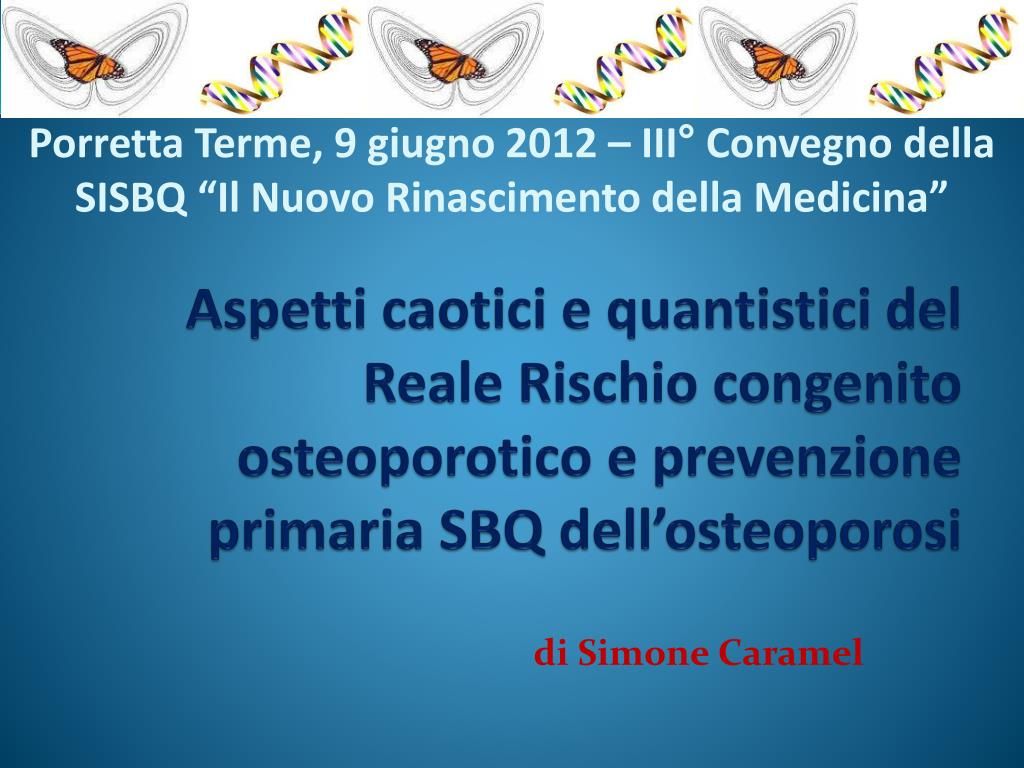 Porretta Terme, 9 giugno 2012 – III° Convegno della SISBQ “Il Nuovo Rinascimento della Medicina”

Aspetti caotici e quantistici del Reale Rischio congenito osteoporotico e prevenzione primaria SBQ dell’osteoporosi

di Simone Caramel